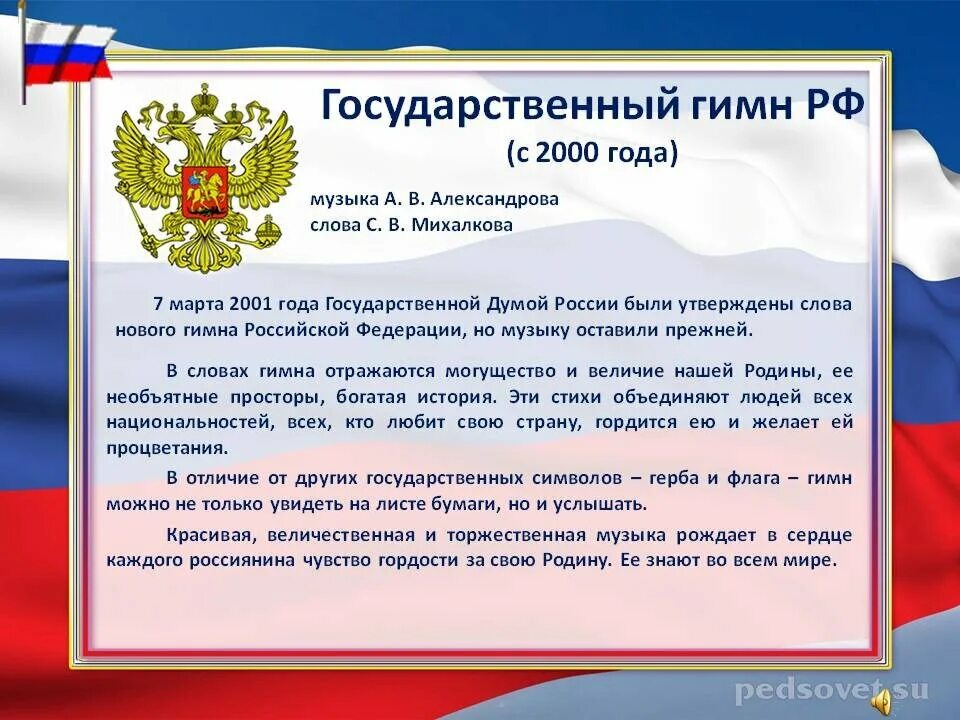 Государственный гимн РФ
(с 2000 года)

музыка А. В. Александрова
слова С. В. Михалкова

7 марта 2001 года Государственной Думой России были утверждены слова нового гимна Российской Федерации, но музыку оставили прежней.

В словах гимна отражаются могущество и величие нашей Родины, ее необъятные просторы, богатая история. Эти стихи объединяют людей всех национальностей, всех, кто любит свою страну, гордится ею и желает ей процветания.

В отличие от других государственных символов – герба и флага – гимн можно не только увидеть на листе бумаги, но и услышать.

Красивая, величественная и торжественная музыка рождает в сердце каждого россиянина чувство гордости за свою Родину. Ее знают во всем мире.

pedsovet.su